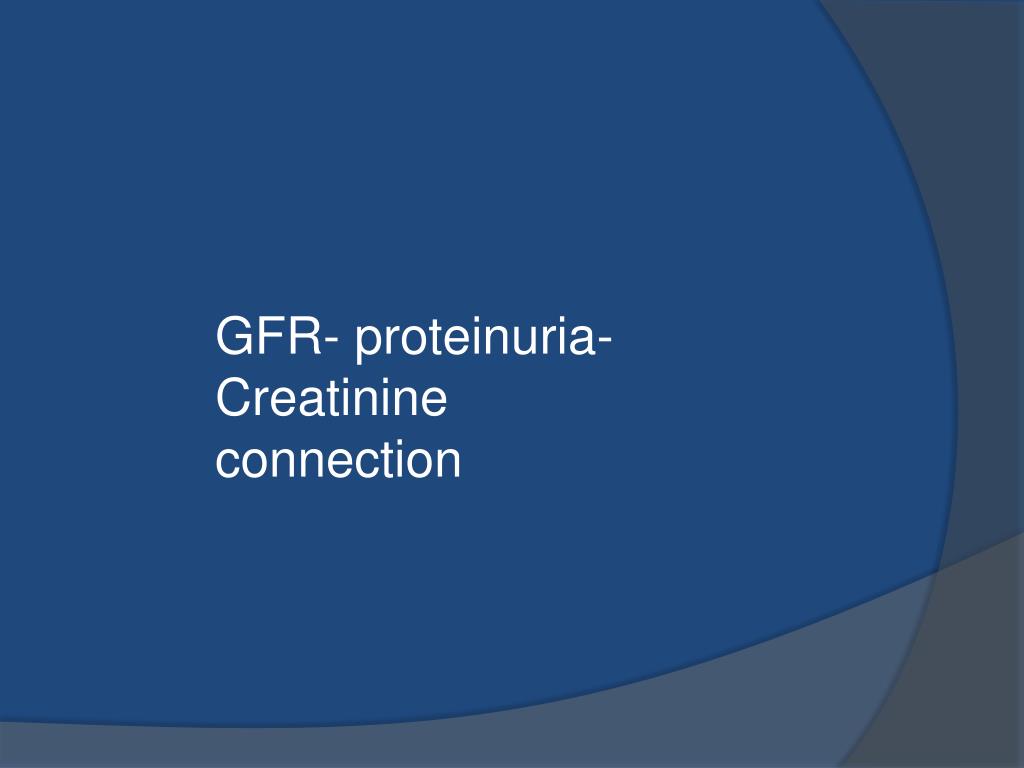 GFR- proteinuria- Creatinine connection